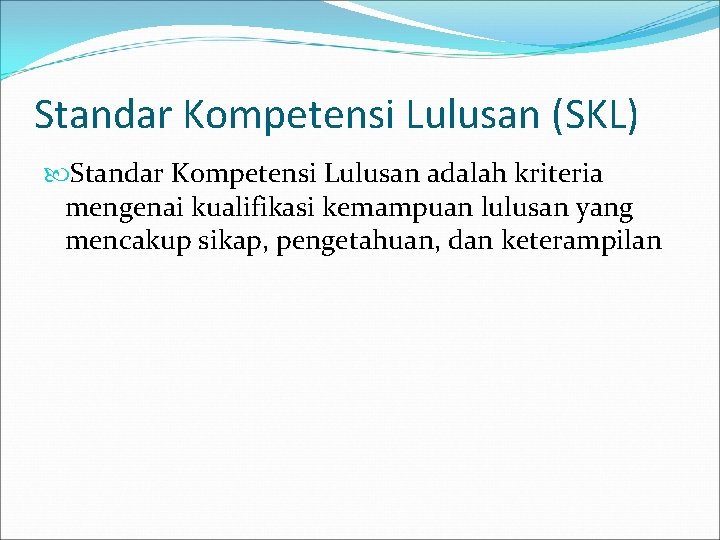 Standar Kompetensi Lulusan (SKL)

Standar Kompetensi Lulusan adalah kriteria mengenai kualifikasi kemampuan lulusan yang mencakup sikap, pengetahuan, dan keterampilan